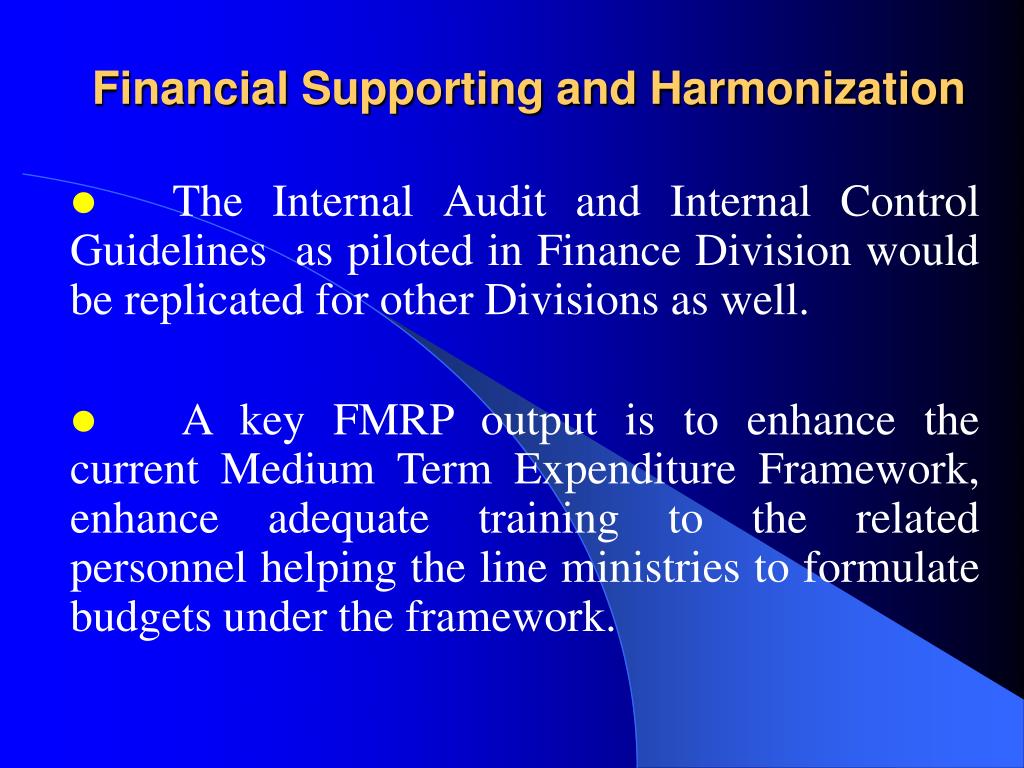 Financial Supporting and Harmonization

● The Internal Audit and Internal Control Guidelines as piloted in Finance Division would be replicated for other Divisions as well.

● A key FMRP output is to enhance the current Medium Term Expenditure Framework, enhance adequate training to the related personnel helping the line ministries to formulate budgets under the framework.